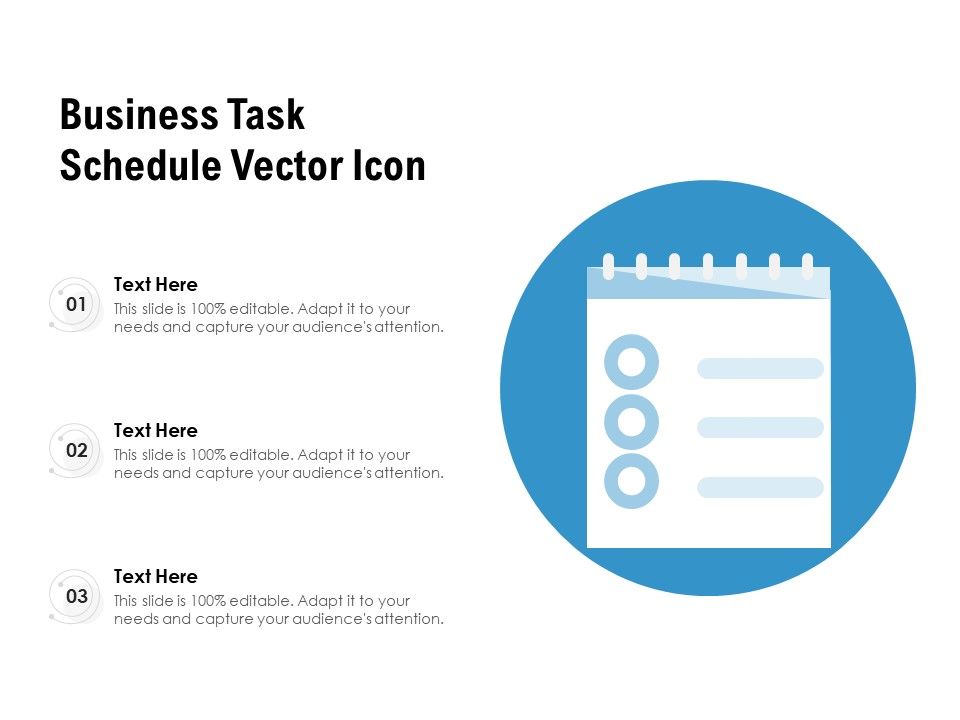 Business Task Schedule Vector Icon

01

Text Here

This slide is 100% editable. Adapt it to your needs and capture your audience's attention.

02

Text Here

This slide is 100% editable. Adapt it to your needs and capture your audience's attention.

03

Text Here

This slide is 100% editable. Adapt it to your needs and capture your audience's attention.